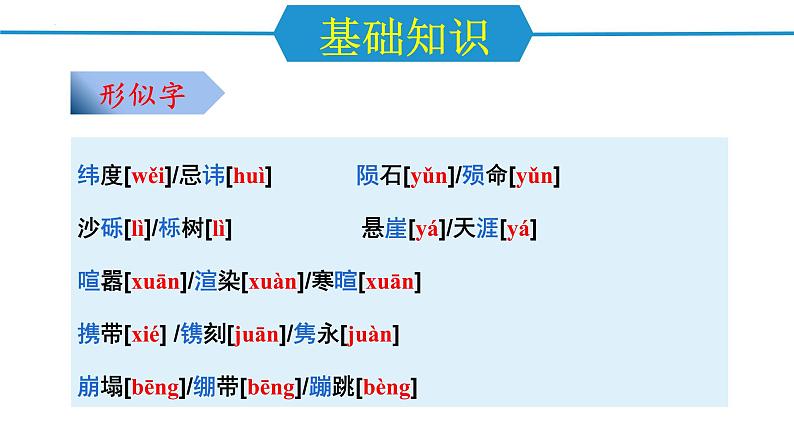 基础知识

形似字

纬度[wěi]/忌讳[huì]

陨石[yǔn]/殒命[yǔn]

沙砾[lì]/栎树[lì]

悬崖[yá]/天涯[yá]

喧嚣[xuān]/渲染[xuàn]/寒暄[xuān]

携带[xié] /镌刻[juān]/隽永[juàn]

崩塌[bēng]/绷带[bēng]/蹦跳[bèng]